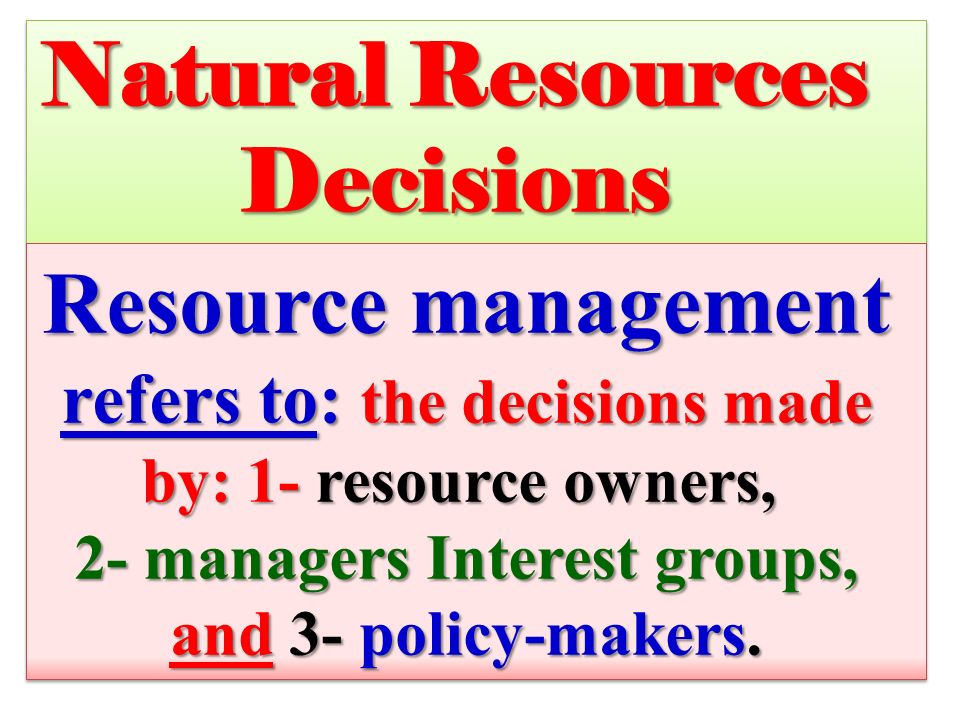 Natural Resources Decisions

Resource management refers to: the decisions made by: 1- resource owners, 2- managers Interest groups, and 3- policy-makers.